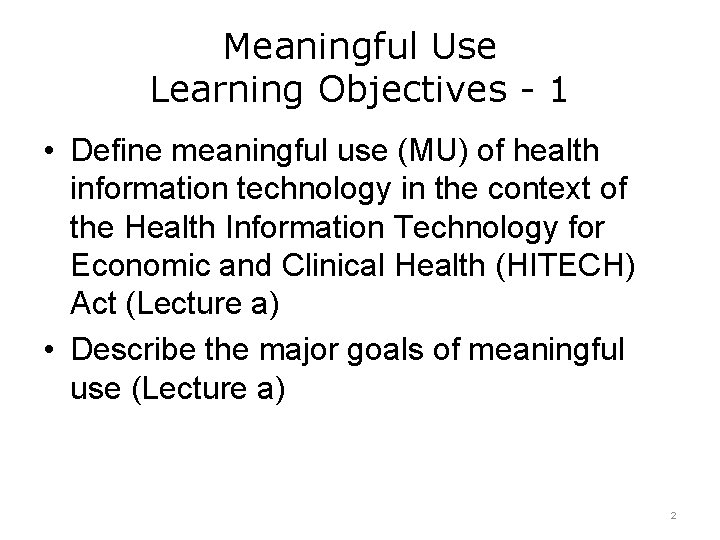 Meaningful Use
Learning Objectives - 1

• Define meaningful use (MU) of health information technology in the context of the Health Information Technology for Economic and Clinical Health (HITECH) Act (Lecture a)

• Describe the major goals of meaningful use (Lecture a)

2